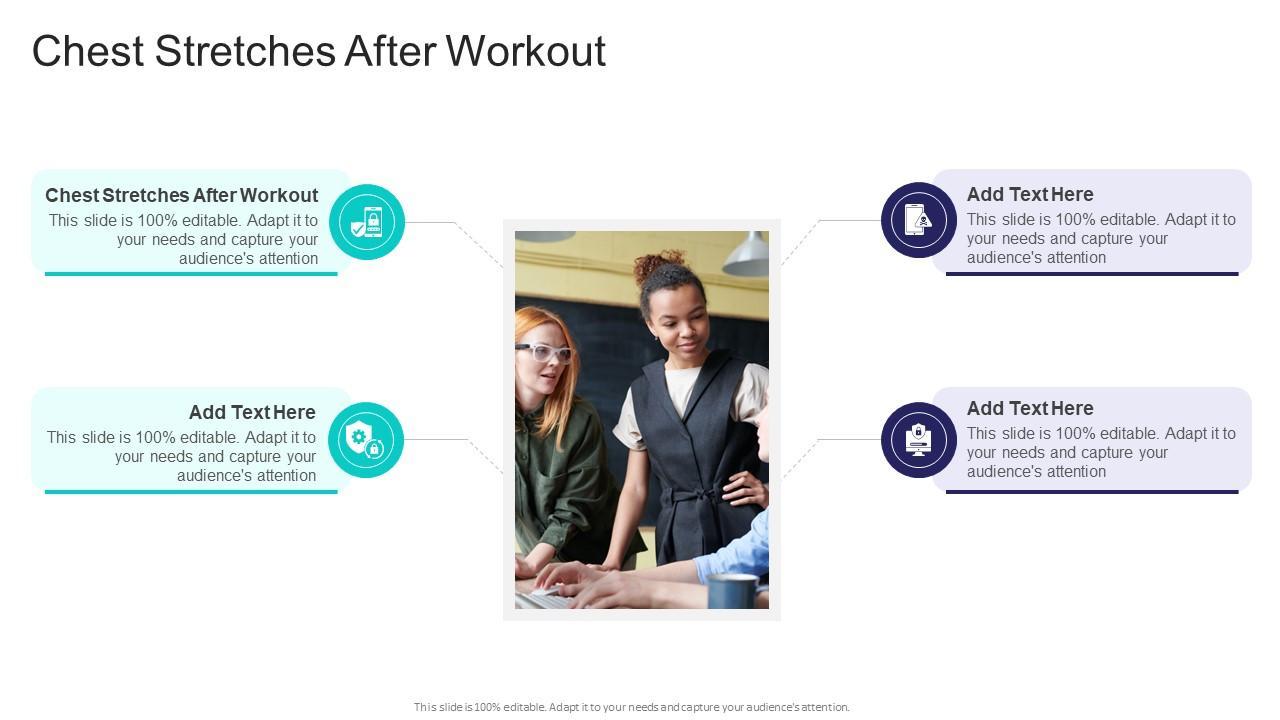 Chest Stretches After Workout

Chest Stretches After Workout
This slide is 100% editable. Adapt it to your needs and capture your audience's attention

Add Text Here
This slide is 100% editable. Adapt it to your needs and capture your audience's attention

Add Text Here
This slide is 100% editable. Adapt it to your needs and capture your audience's attention

Add Text Here
This slide is 100% editable. Adapt it to your needs and capture your audience's attention

This slide is 100% editable. Adapt it to your needs and capture your audience's attention.